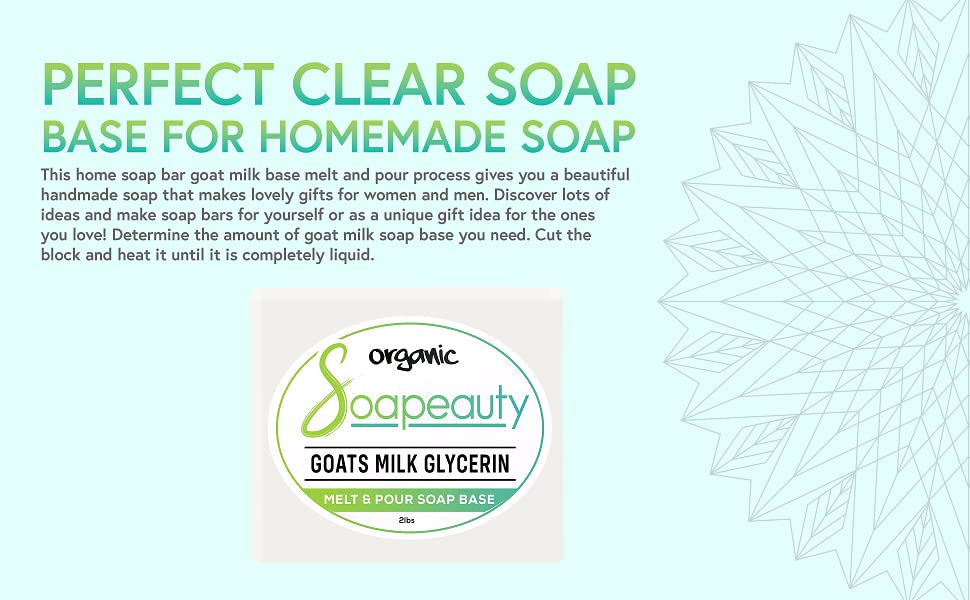 PERFECT CLEAR SOAP BASE FOR HOMEMADE SOAP

This home soap bar goat milk base melt and pour process gives you a beautiful handmade soap that makes lovely gifts for women and men. Discover lots of ideas and make soap bars for yourself or as a unique gift idea for the ones you love! Determine the amount of goat milk soap base you need. Cut the block and heat it until it is completely liquid.

organic

Soapeauty

GOATS MILK GLYCERIN

MELT & POUR SOAP BASE

2lbs